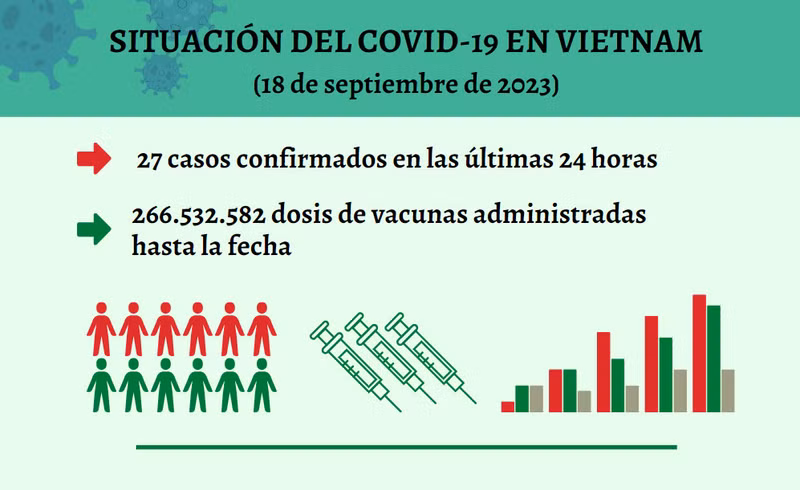 SITUACIÓN DEL COVID-19 EN VIETNAM

(18 de septiembre de 2023)

27 casos confirmados en las últimas 24 horas

266.532.582 dosis de vacunas administradas hasta la fecha